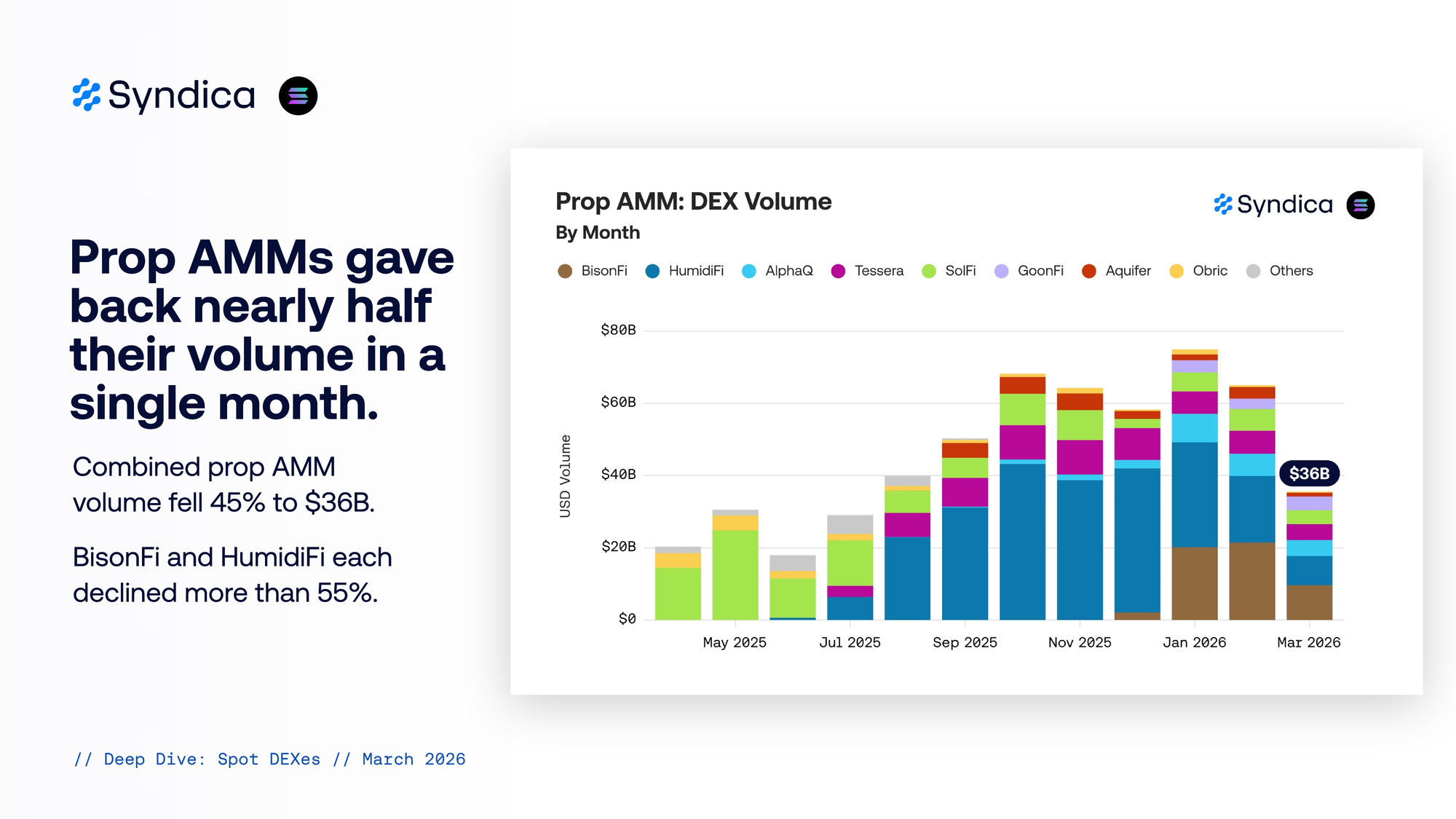 Syndica

Prop AMMs gave back nearly half their volume in a single month.

Combined prop AMM volume fell 45% to $36B.

BisonFi and HumidiFi each declined more than 55%.

// Deep Dive: Spot DEXes // March 2026

Prop AMM: DEX Volume
By Month

Syndica

BisonFi HumidiFi AlphaQ Tessera SolFi GoonFi Aquifer Obric Others

USD Volume

$80B
$60B
$40B
$20B
$0

$36B

May 2025 Jul 2025 Sep 2025 Nov 2025 Jan 2026 Mar 2026